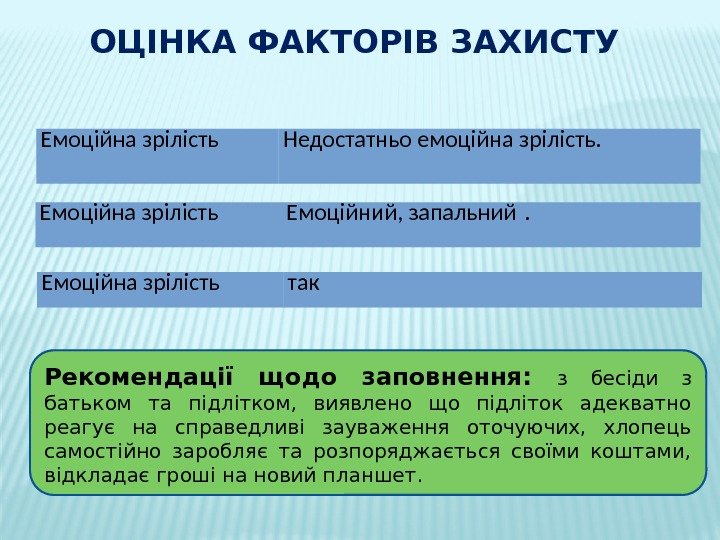 ОЦІНКА ФАКТОРІВ ЗАХИСТУ

| Емоційна зрілість | Недостатньо емоційна зрілість. |
|---|---|

| Емоційна зрілість | Емоційний, запальний . |
|---|---|

| Емоційна зрілість | так |
|---|---|

**Рекомендації щодо заповнення:** з бесіди з батьком та підлітком, виявлено що підліток адекватно реагує на справедливі зауваження оточуючих, хлопець самостійно заробляє та розпоряджається своїми коштами, відкладає гроші на новий планшет.